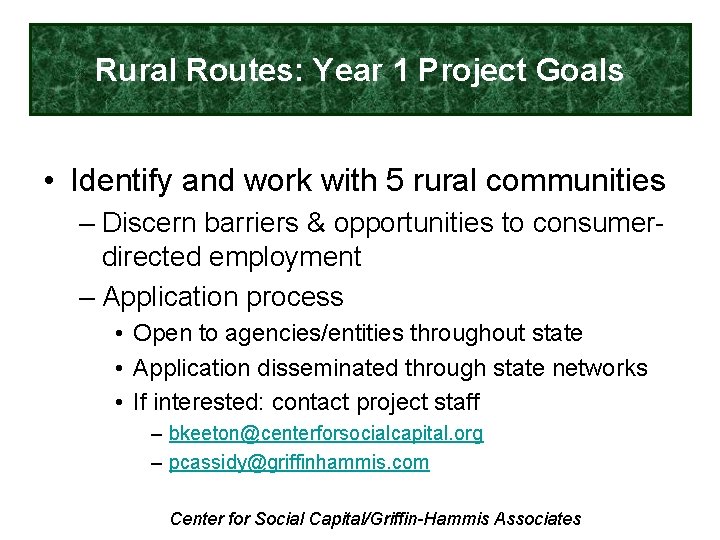 Rural Routes: Year 1 Project Goals

• Identify and work with 5 rural communities
– Discern barriers & opportunities to consumer-directed employment
– Application process
• Open to agencies/entities throughout state
• Application disseminated through state networks
• If interested: contact project staff
– bkeeton@centerforsocialcapital.org
– pcassidy@griffinhammis.com

Center for Social Capital/Griffin-Hammis Associates